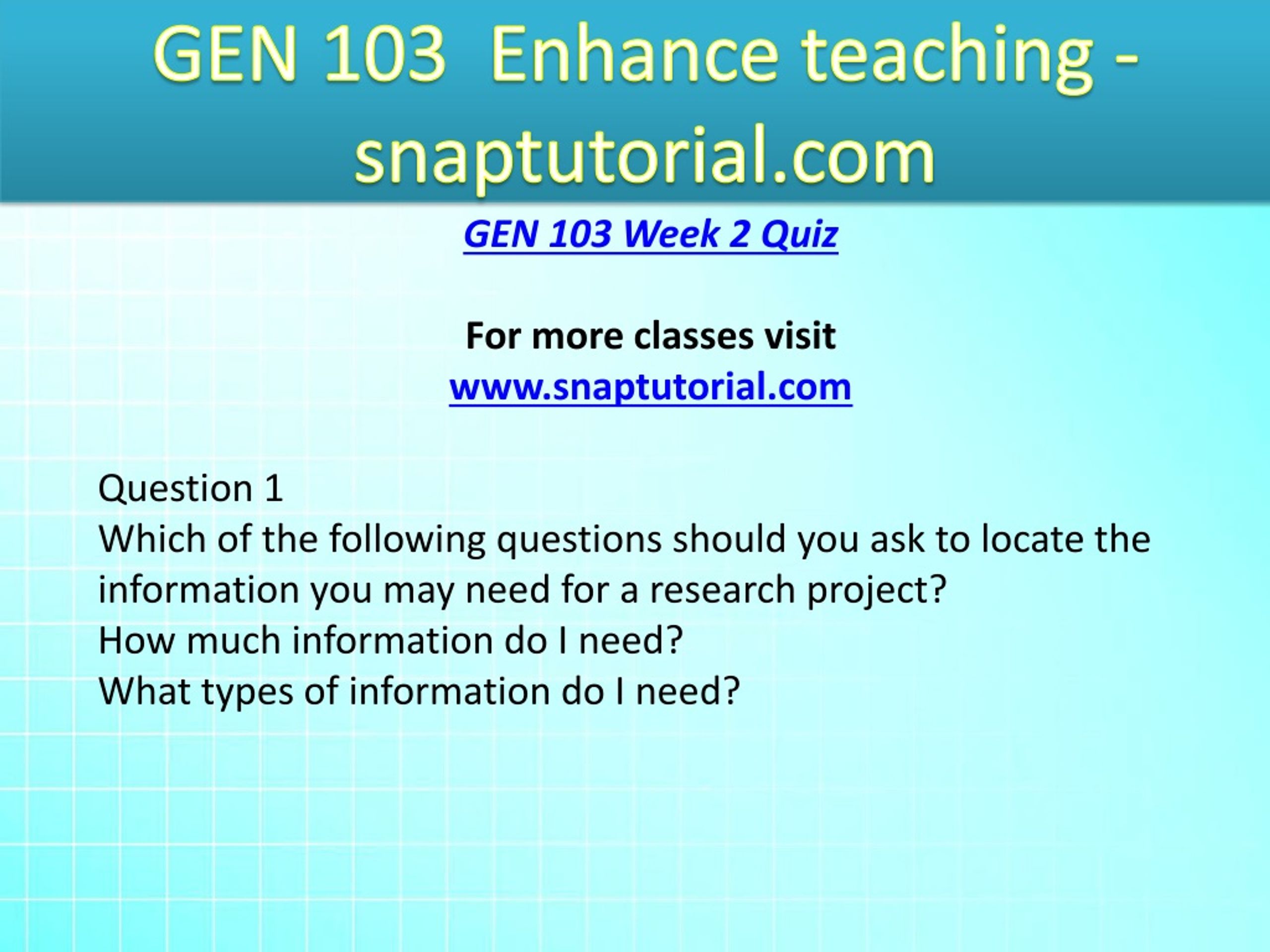 GEN 103 Enhance teaching - snaptutorial.com

GEN 103 Week 2 Quiz

For more classes visit
www.snaptutorial.com

Question 1
Which of the following questions should you ask to locate the information you may need for a research project?
How much information do I need?
What types of information do I need?